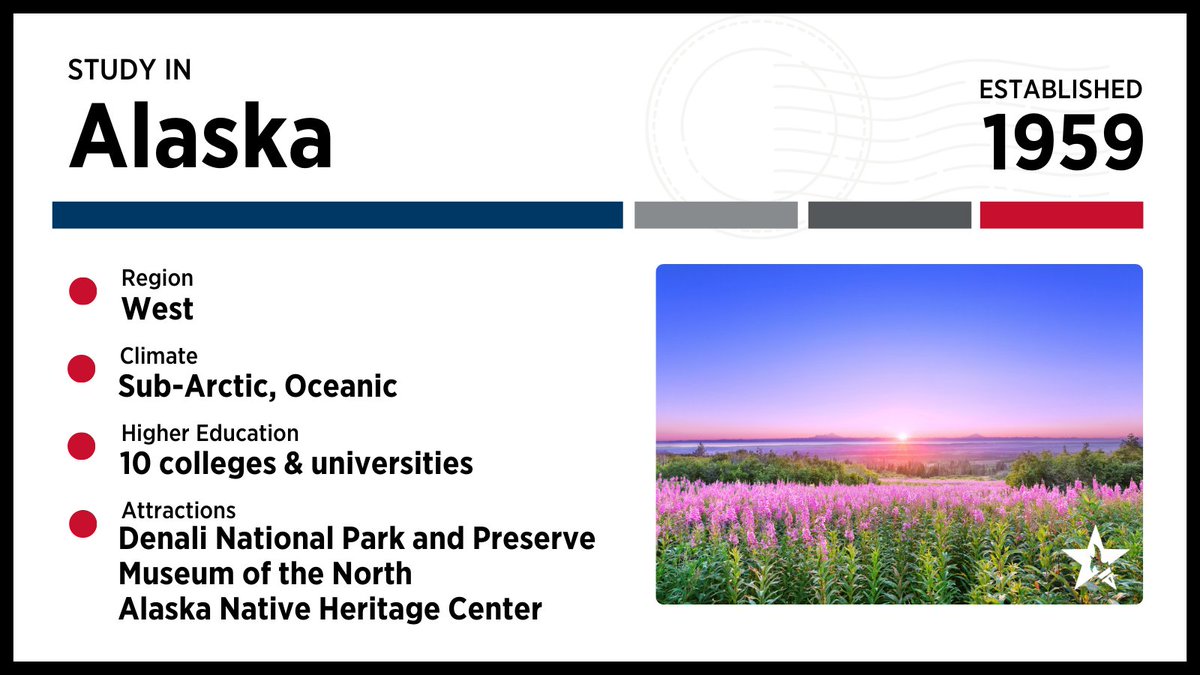 STUDY IN
Alaska

ESTABLISHED
1959

Region
West

Climate
Sub-Arctic, Oceanic

Higher Education
10 colleges & universities

Attractions
Denali National Park and Preserve
Museum of the North
Alaska Native Heritage Center